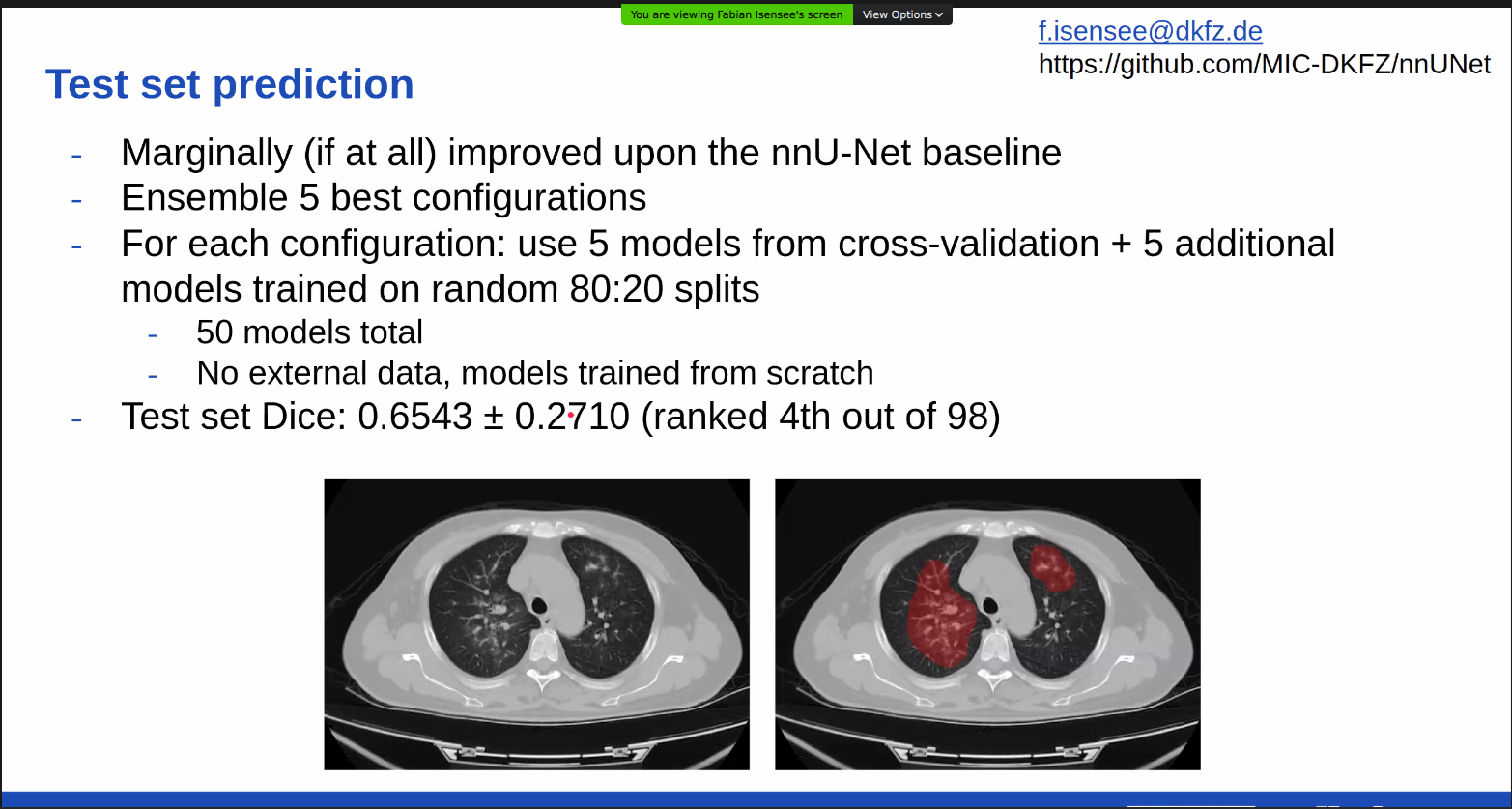 You are viewing Fabian Isensee's screen View Options

f.isensee@dkfz.de
https://github.com/MIC-DKFZ/nnUNet

Test set prediction

- Marginally (if at all) improved upon the nnU-Net baseline
- Ensemble 5 best configurations
- For each configuration: use 5 models from cross-validation + 5 additional models trained on random 80:20 splits
  - 50 models total
  - No external data, models trained from scratch
- Test set Dice: 0.6543 ± 0.2710 (ranked 4th out of 98)